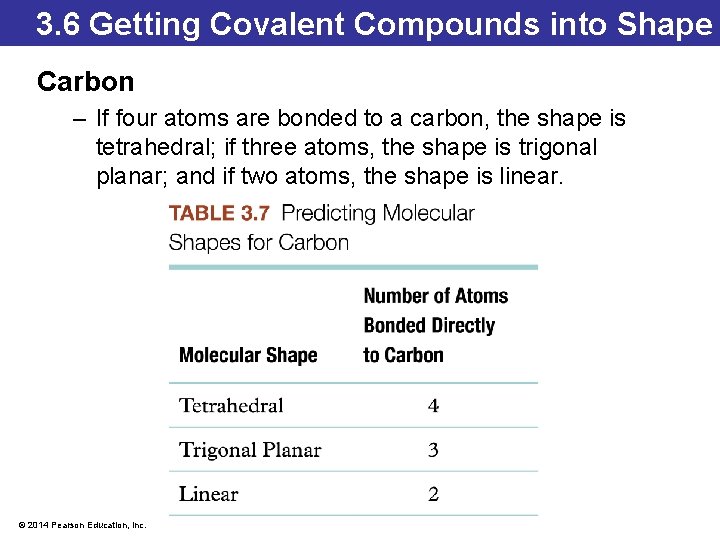 3.6 Getting Covalent Compounds into Shape

Carbon

– If four atoms are bonded to a carbon, the shape is tetrahedral; if three atoms, the shape is trigonal planar; and if two atoms, the shape is linear.

TABLE 3.7 Predicting Molecular Shapes for Carbon

| Molecular Shape | Number of Atoms Bonded Directly to Carbon |
|---|---|
| Tetrahedral | 4 |
| Trigonal Planar | 3 |
| Linear | 2 |

© 2014 Pearson Education, Inc.